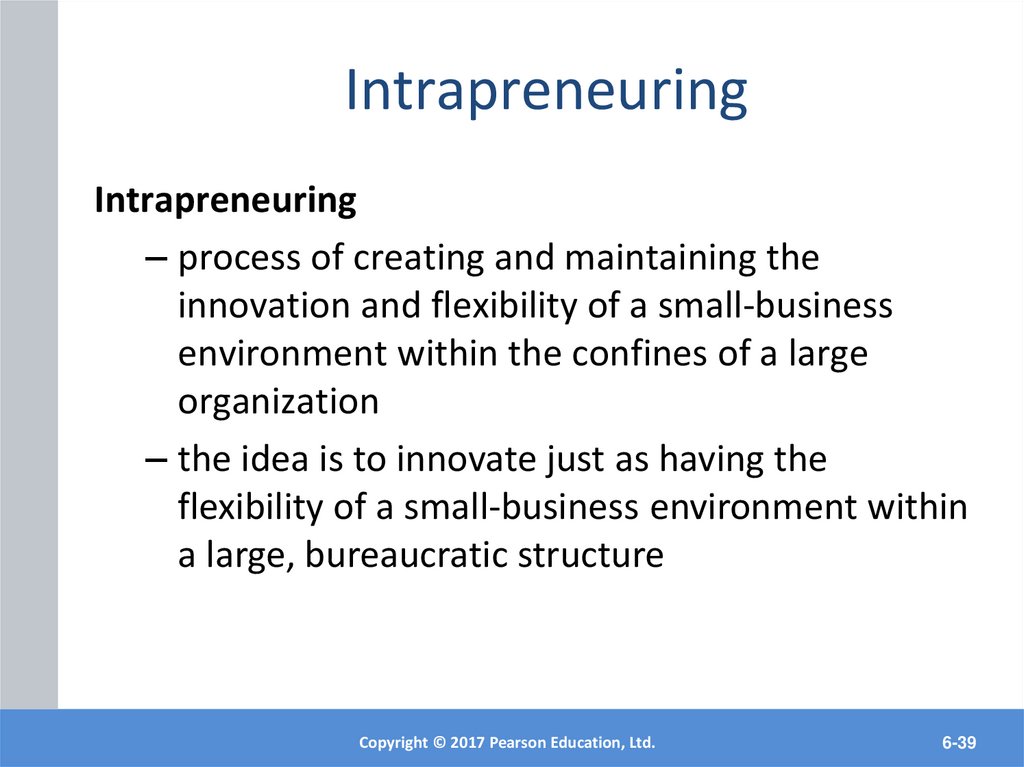 Intrapreneuring

Intrapreneuring

– process of creating and maintaining the innovation and flexibility of a small-business environment within the confines of a large organization

– the idea is to innovate just as having the flexibility of a small-business environment within a large, bureaucratic structure

Copyright © 2017 Pearson Education, Ltd.

6-39